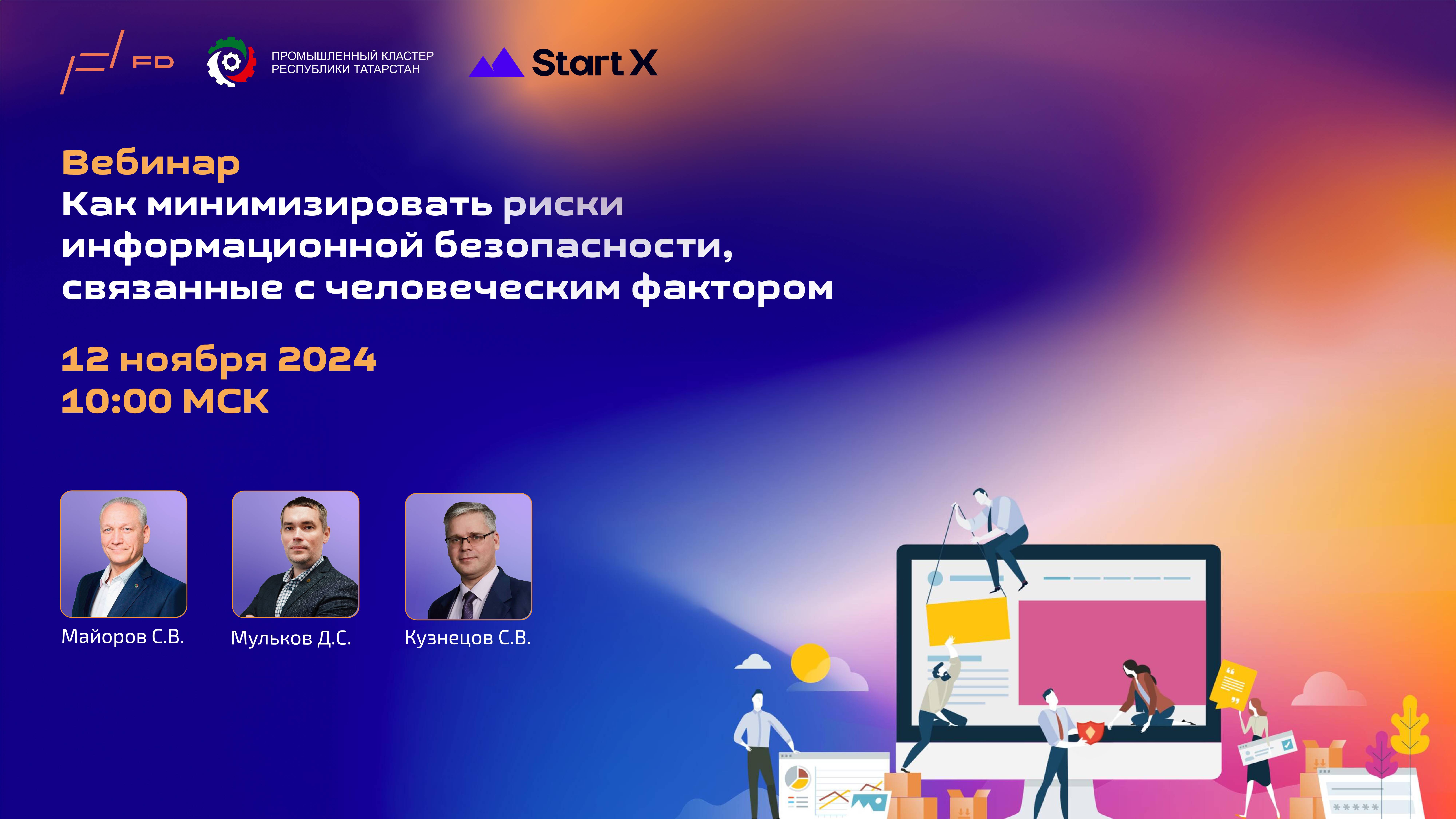 FD

ПРОМЫШЛЕННЫЙ КЛАСТЕР РЕСПУБЛИКИ ТАТАРСТАН

Start X

Вебинар
Как минимизировать риски информационной безопасности, связанные с человеческим фактором

12 ноября 2024
10:00 МСК

Майоров С.В.

Мульков Д.С.

Кузнецов С.В.

*****